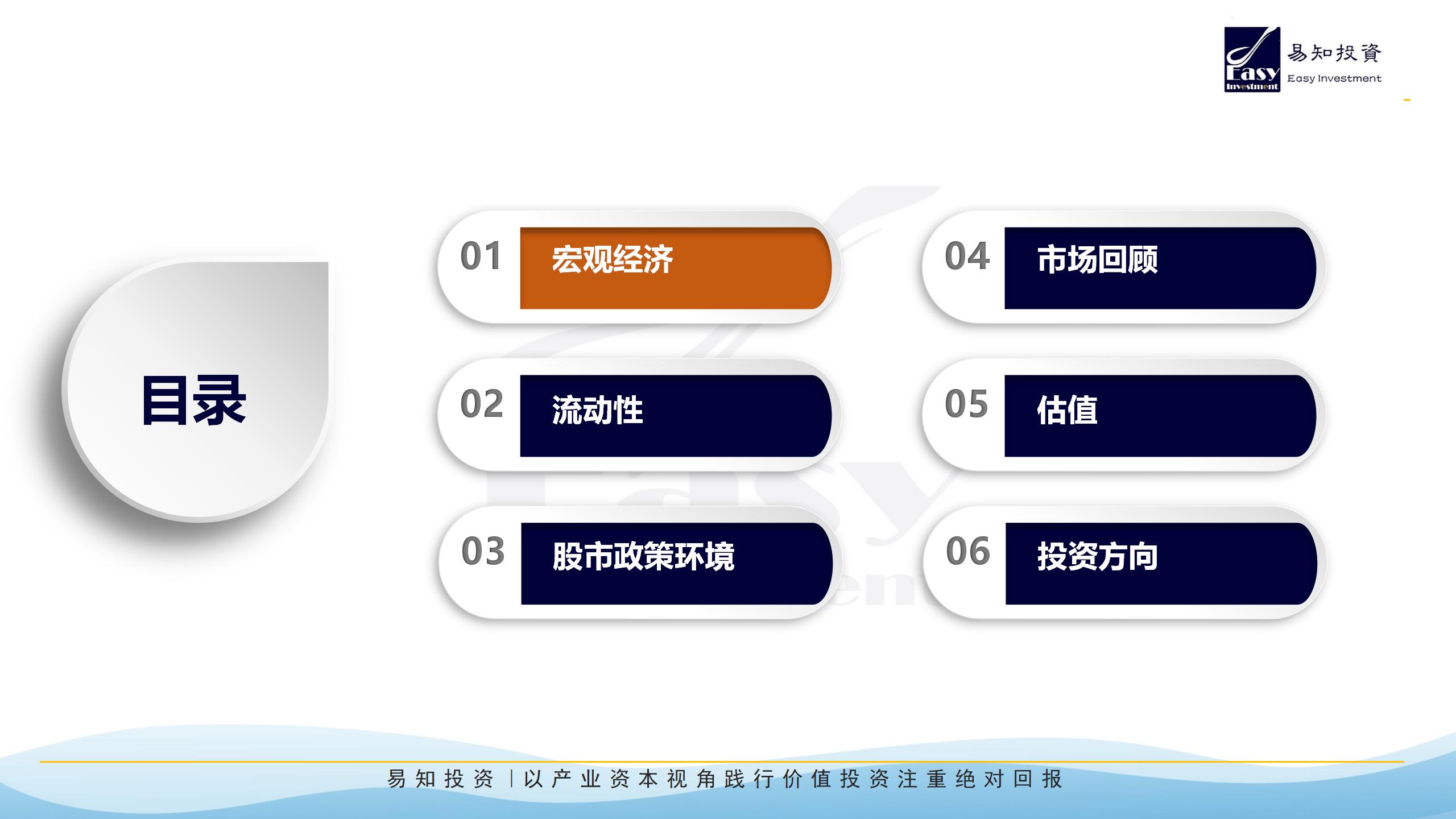 Easy Investment 易知投資 Easy Investment

目录

01 宏观经济

02 流动性

03 股市政策环境

04 市场回顾

05 估值

06 投资方向

易知投资 | 以产业资本视角践行价值投资注重绝对回报